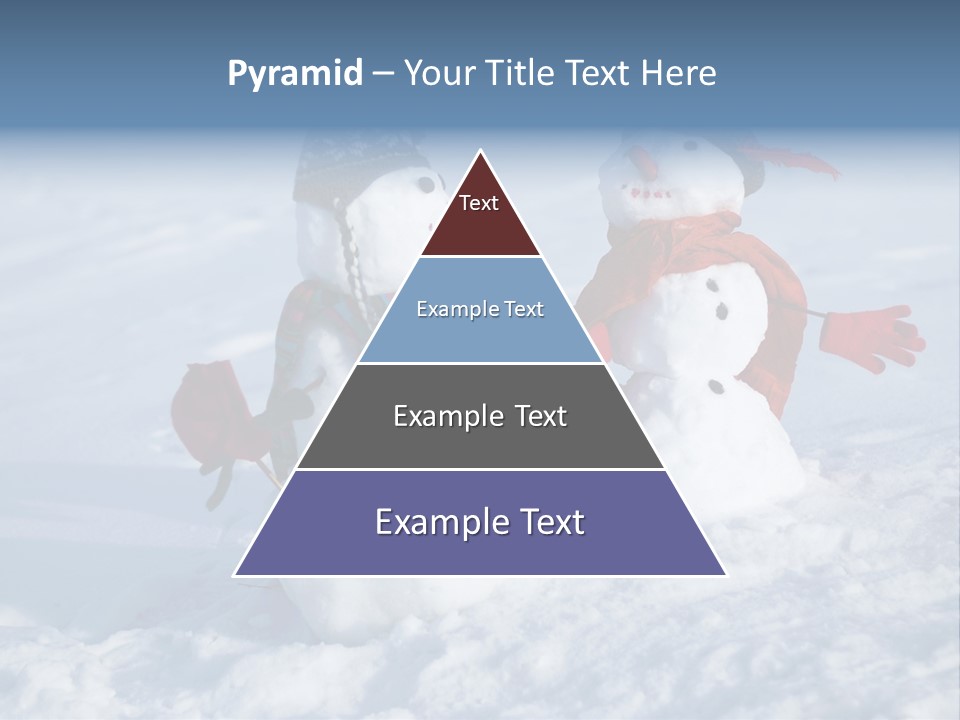 Pyramid – Your Title Text Here

Text

Example Text

Example Text

Example Text